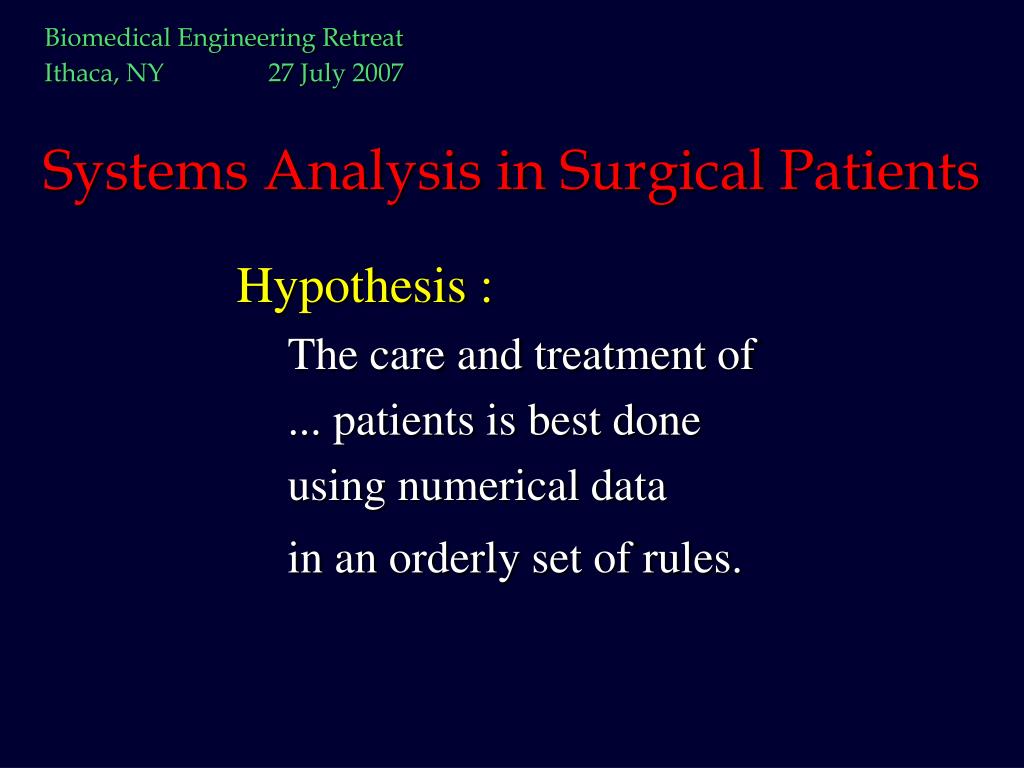 Biomedical Engineering Retreat
Ithaca, NY 27 July 2007

Systems Analysis in Surgical Patients

Hypothesis :

The care and treatment of ... patients is best done using numerical data in an orderly set of rules.